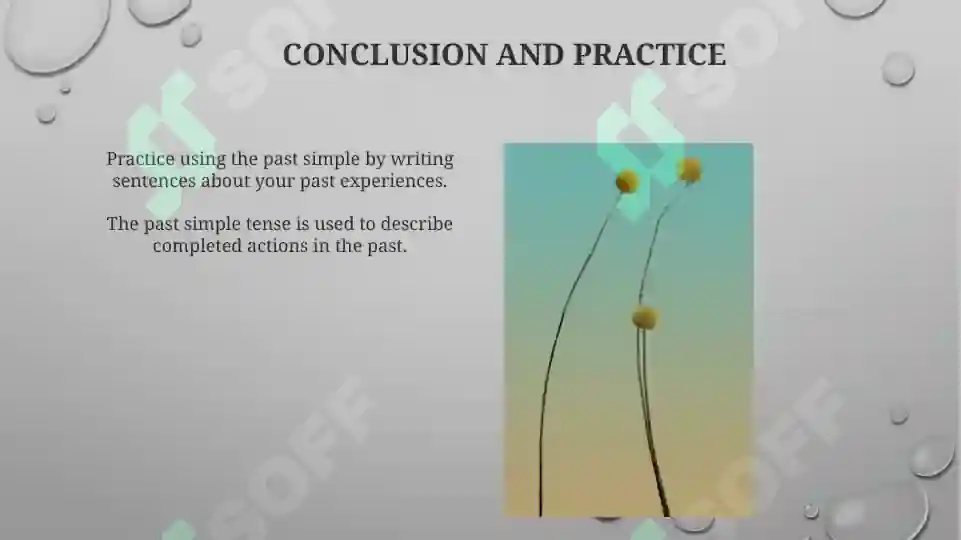 CONCLUSION AND PRACTICE

Practice using the past simple by writing sentences about your past experiences.

The past simple tense is used to describe completed actions in the past.

SOFF SOFF SOFF SOFF